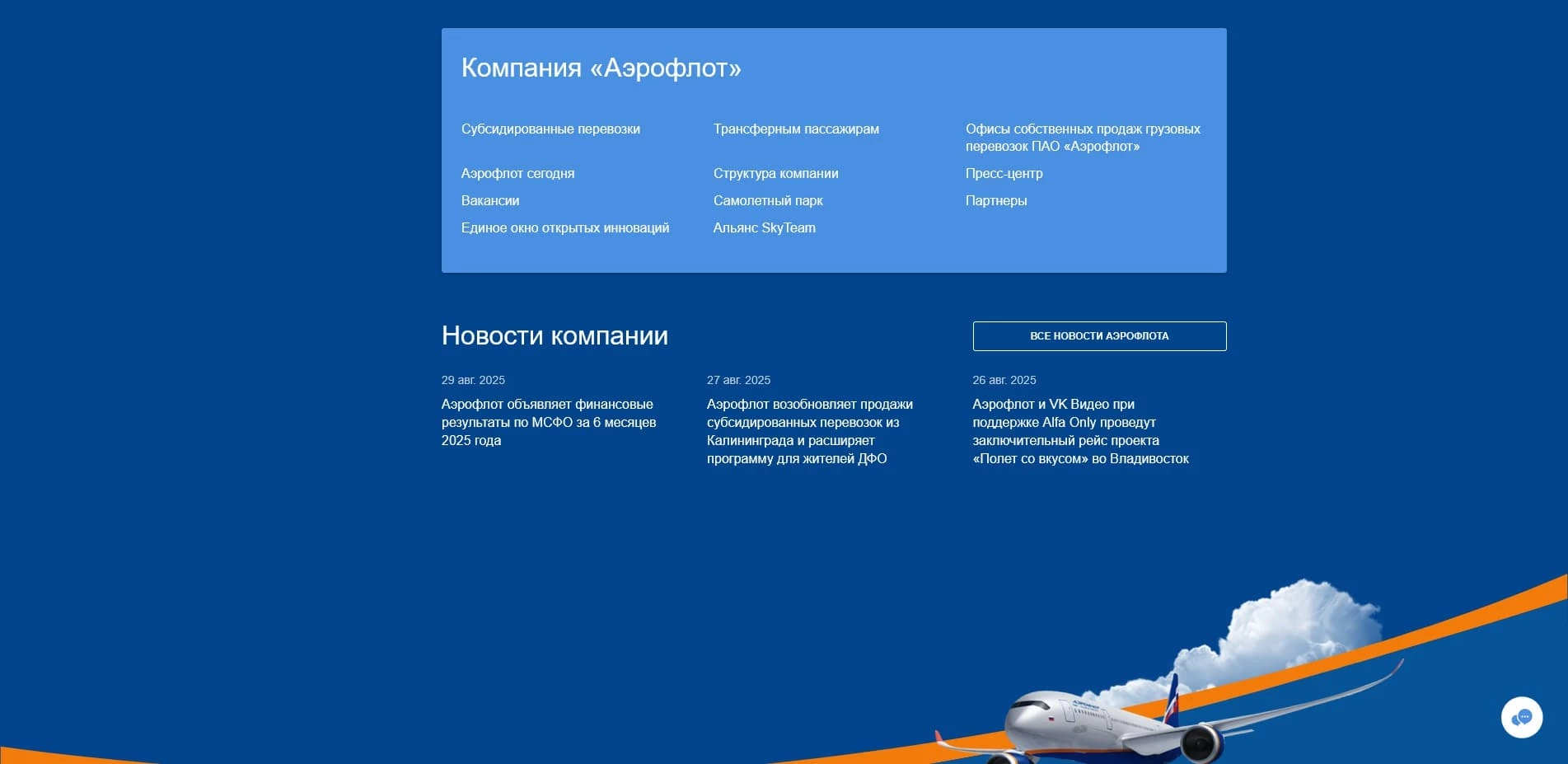 Компания «Аэрофлот»

Субсидированные перевозки

Аэрофлот сегодня

Вакансии

Единое окно открытых инноваций

Трансферным пассажирам

Структура компании

Самолетный парк

Альянс SkyTeam

Офисы собственных продаж грузовых перевозок ПАО «Аэрофлот»

Пресс-центр

Партнеры

Новости компании

ВСЕ НОВОСТИ АЭРОФЛОТА

29 авг. 2025

Аэрофлот объявляет финансовые результаты по МСФО за 6 месяцев 2025 года

27 авг. 2025

Аэрофлот возобновляет продажи субсидированных перевозок из Калининграда и расширяет программу для жителей ДФО

26 авг. 2025

Аэрофлот и VK Видео при поддержке Alfa Only проведут заключительный рейс проекта «Полет со вкусом» во Владивосток